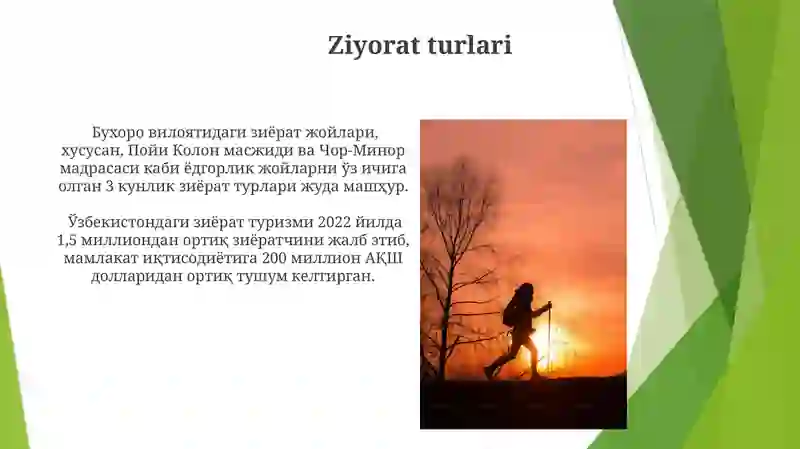 Ziyorat turlari

Бухоро вилоятидаги зиёрат жойлари, хусусан, Пойи Колон масжиди ва Чор-Минор мадрасаси каби ёдгорлик жойларни ўз ичига олган 3 кунлик зиёрат турлари жуда машҳур.

Ўзбекистондаги зиёрат туризми 2022 йилда 1,5 миллиондан ортиқ зиёратчини жалб этиб, мамлакат иқтисодиётига 200 миллион АҚШ долларидан ортиқ тушум келтирган.